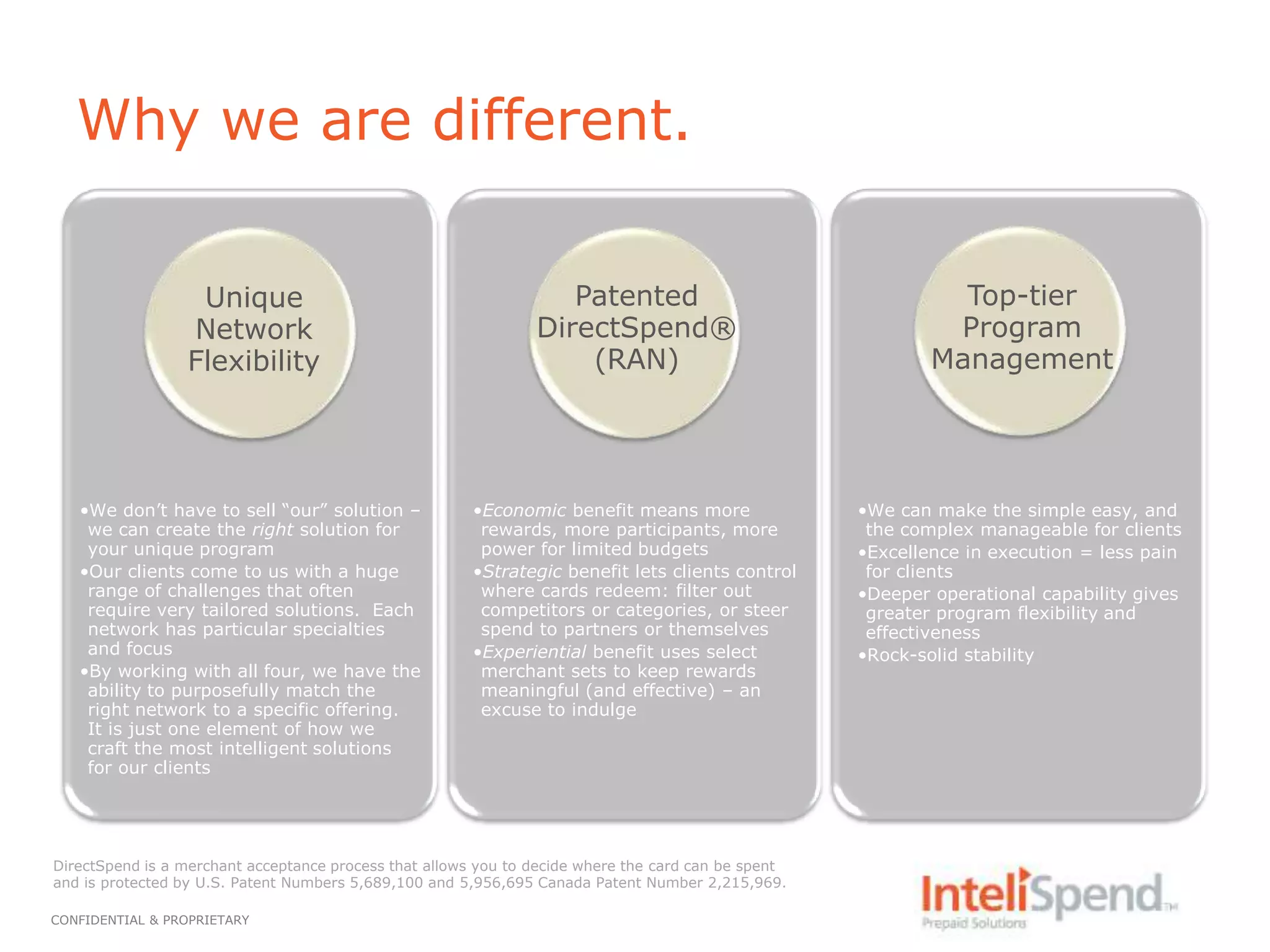 Why we are different.

Unique Network Flexibility

•We don't have to sell "our" solution – we can create the right solution for your unique program
•Our clients come to us with a huge range of challenges that often require very tailored solutions. Each network has particular specialties and focus
•By working with all four, we have the ability to purposefully match the right network to a specific offering. It is just one element of how we craft the most intelligent solutions for our clients

Patented DirectSpend® (RAN)

•Economic benefit means more rewards, more participants, more power for limited budgets
•Strategic benefit lets clients control where cards redeem: filter out competitors or categories, or steer spend to partners or themselves
•Experiential benefit uses select merchant sets to keep rewards meaningful (and effective) – an excuse to indulge

Top-tier Program Management

•We can make the simple easy, and the complex manageable for clients
•Excellence in execution = less pain for clients
•Deeper operational capability gives greater program flexibility and effectiveness
•Rock-solid stability

DirectSpend is a merchant acceptance process that allows you to decide where the card can be spent and is protected by U.S. Patent Numbers 5,689,100 and 5,956,695 Canada Patent Number 2,215,969.

CONFIDENTIAL & PROPRIETARY

InteliSpend™ Prepaid Solutions